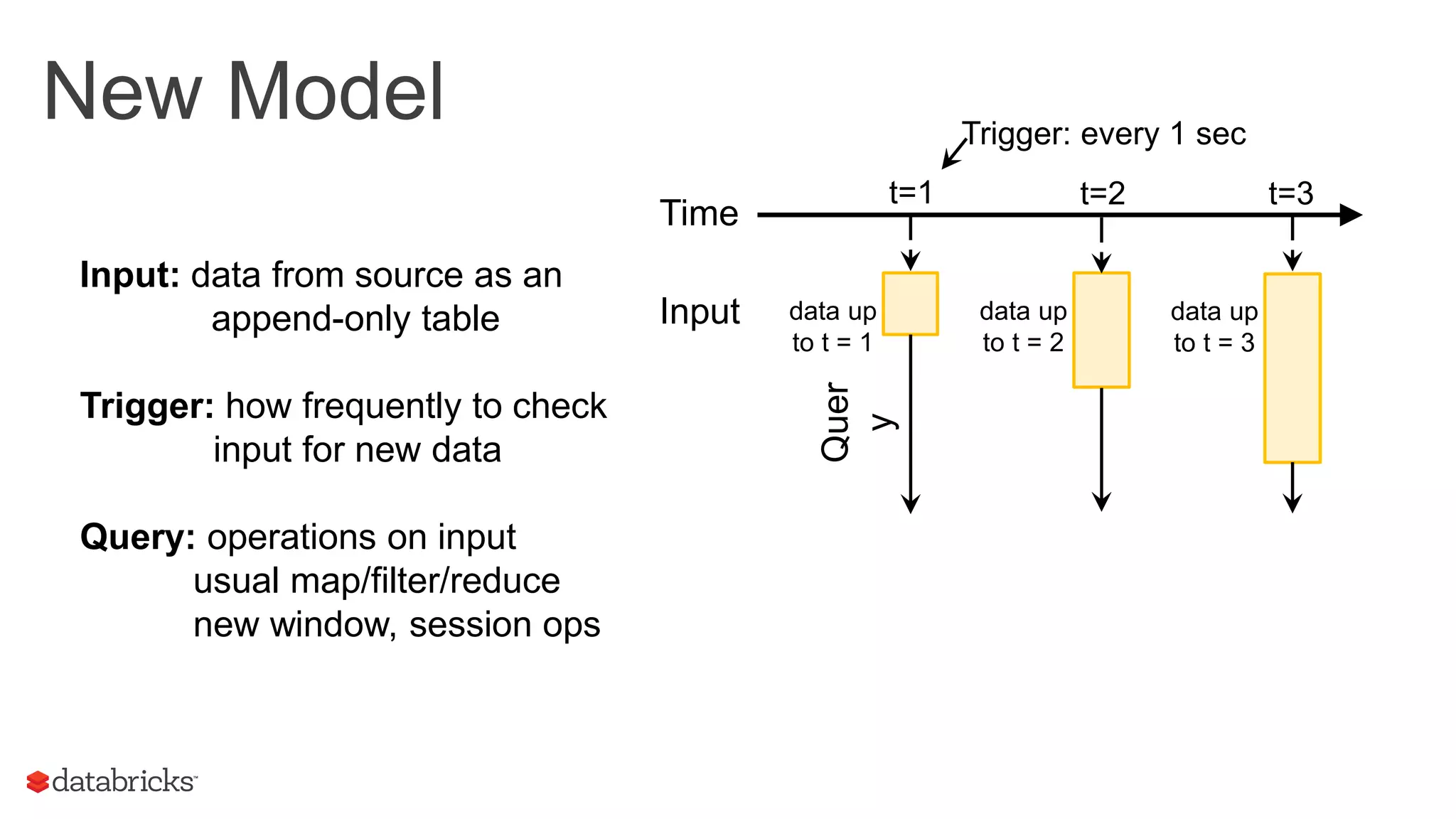 New Model

Input: data from source as an append-only table

Trigger: how frequently to check input for new data

Query: operations on input
usual map/filter/reduce
new window, session ops

Trigger: every 1 sec

Time

t=1

t=2

t=3

Input

data up to t = 1

data up to t = 2

data up to t = 3

Quer y

databricks